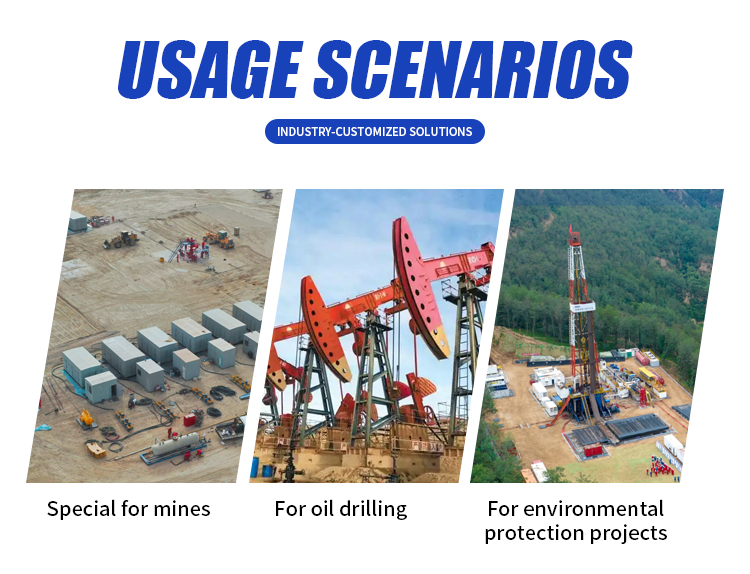 USAGE SCENARIOS

INDUSTRY-CUSTOMIZED SOLUTIONS

Special for mines

For oil drilling

For environmental protection projects